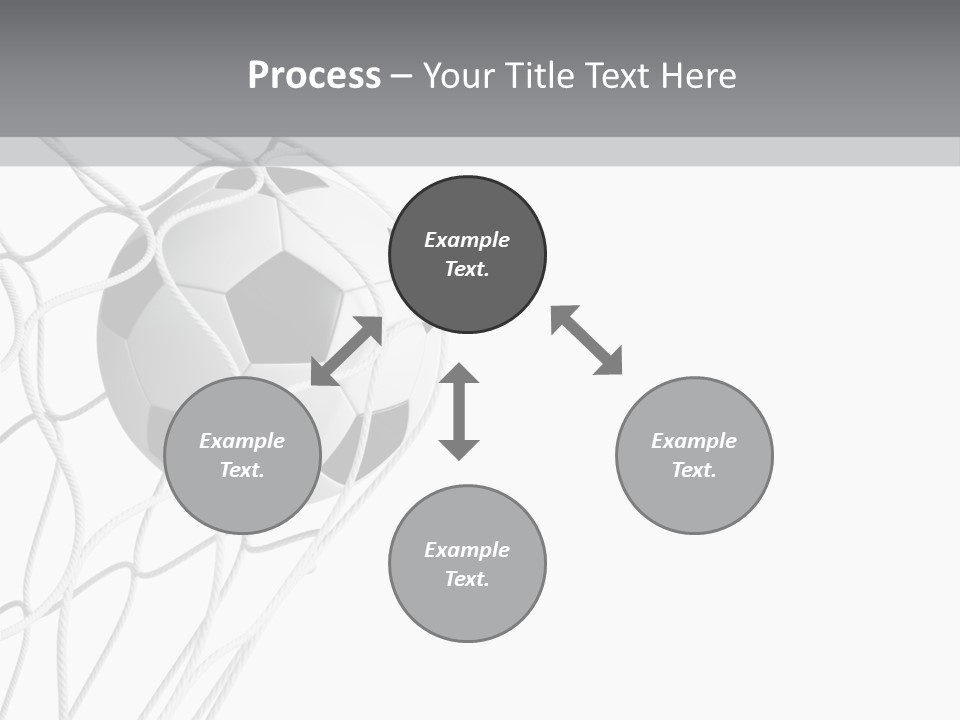 Process – Your Title Text Here

Example Text.

Example Text.

Example Text.

Example Text.